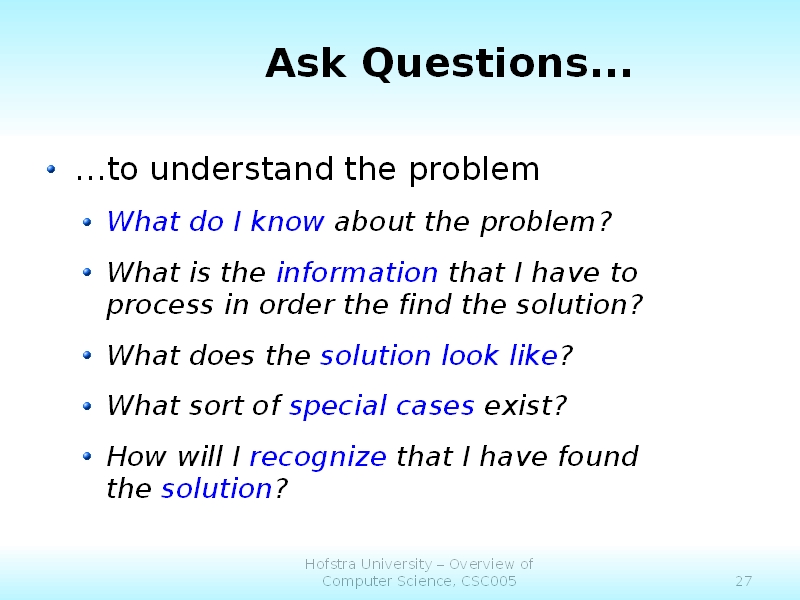 Ask Questions...

• ...to understand the problem
  • What do I know about the problem?
  • What is the information that I have to process in order the find the solution?
  • What does the solution look like?
  • What sort of special cases exist?
  • How will I recognize that I have found the solution?

Hofstra University – Overview of Computer Science, CSC005

27